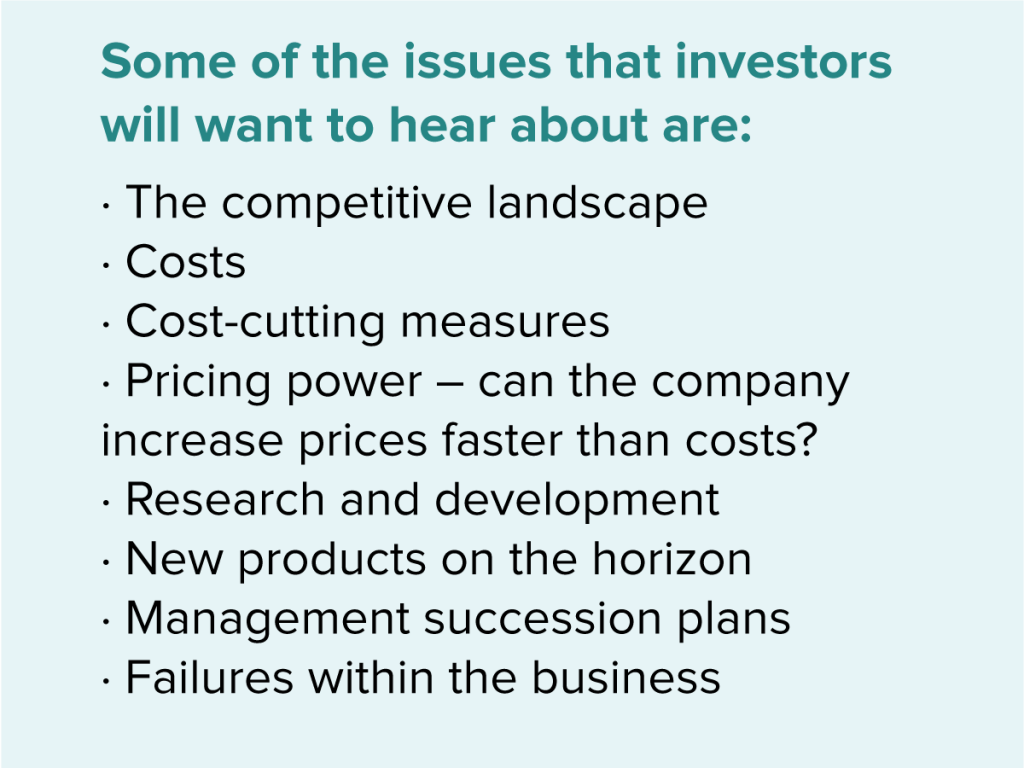 Some of the issues that investors will want to hear about are:

· The competitive landscape
· Costs
· Cost-cutting measures
· Pricing power – can the company increase prices faster than costs?
· Research and development
· New products on the horizon
· Management succession plans
· Failures within the business